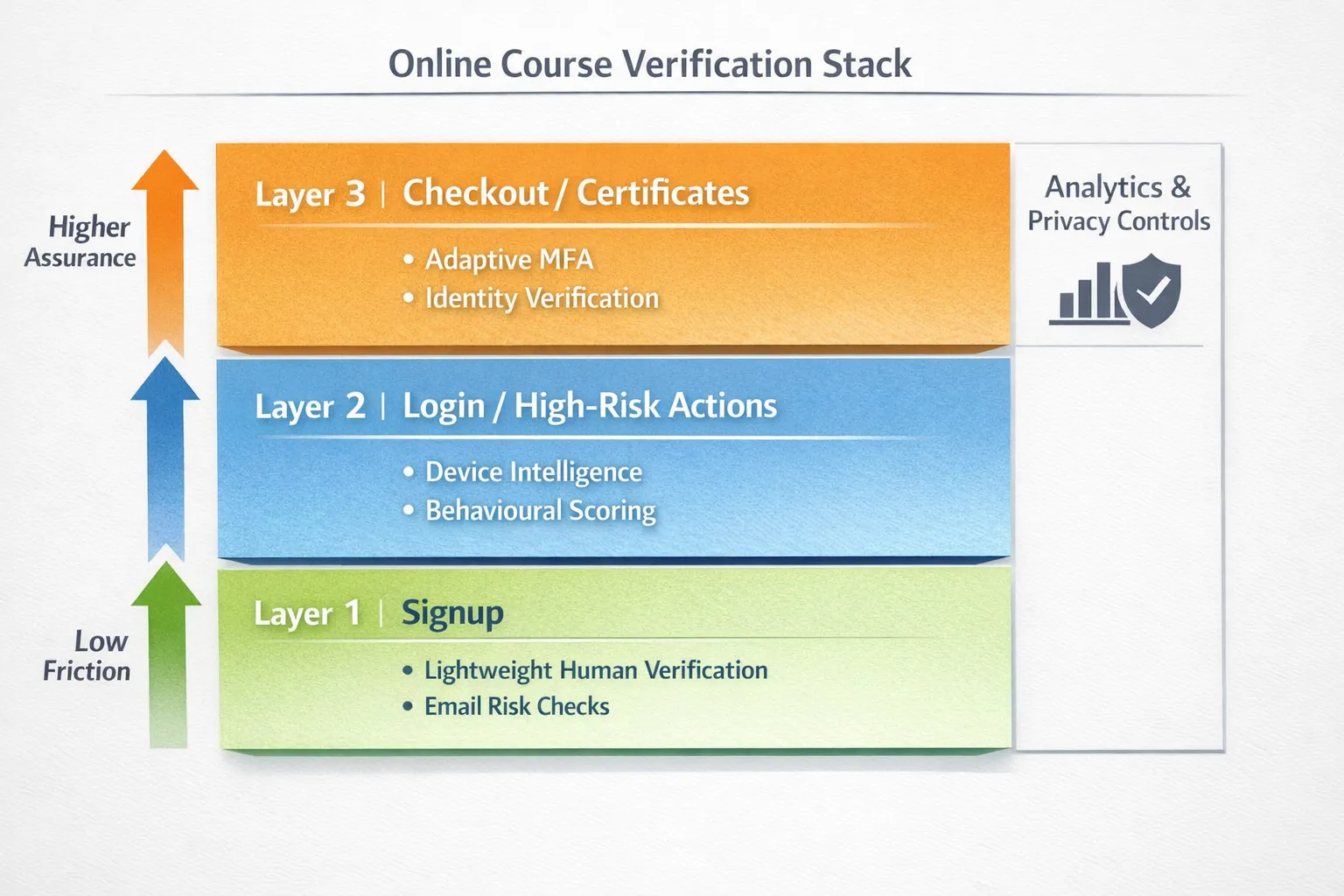 Online Course Verification Stack

Higher Assurance

Layer 3 | Checkout / Certificates

• Adaptive MFA
• Identity Verification

Analytics & Privacy Controls

Layer 2 | Login / High-Risk Actions

• Device Intelligence
• Behavioural Scoring

Low Friction

Layer 1 | Signup

• Lightweight Human Verification
• Email Risk Checks